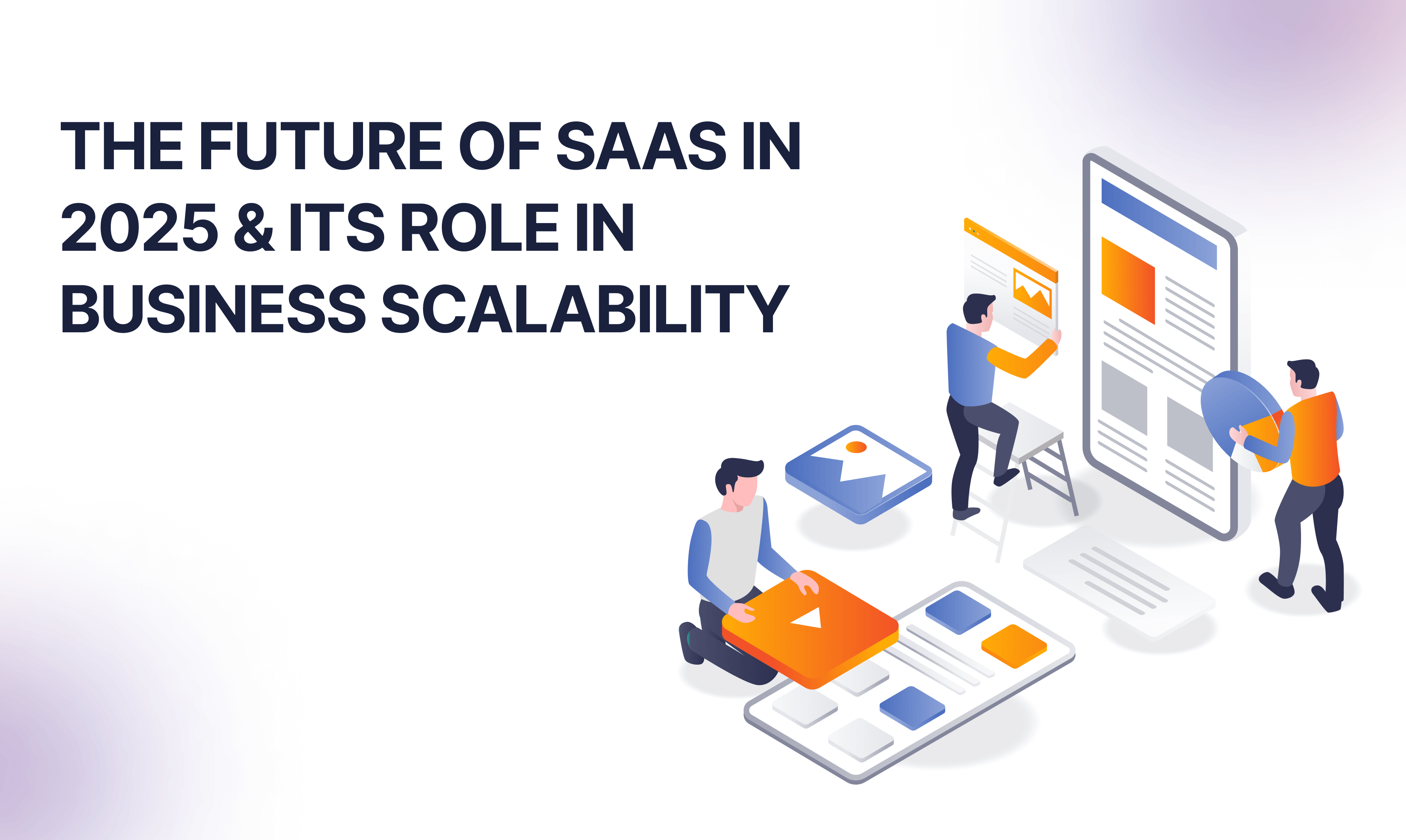 THE FUTURE OF SAAS IN 2025 & ITS ROLE IN BUSINESS SCALABILITY